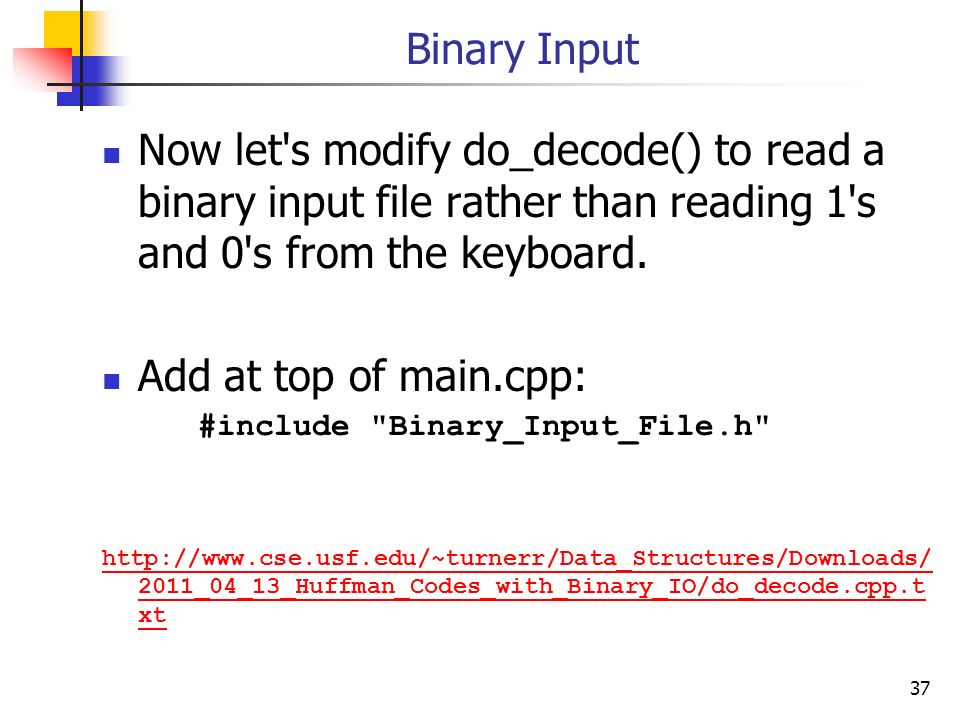 Binary Input

Now let's modify do_decode() to read a binary input file rather than reading 1's and 0's from the keyboard.

Add at top of main.cpp:

#include "Binary_Input_File.h"

http://www.cse.usf.edu/~turnerr/Data_Structures/Downloads/2011_04_13_Huffman_Codes_with_Binary_IO/do_decode.cpp.txt

37